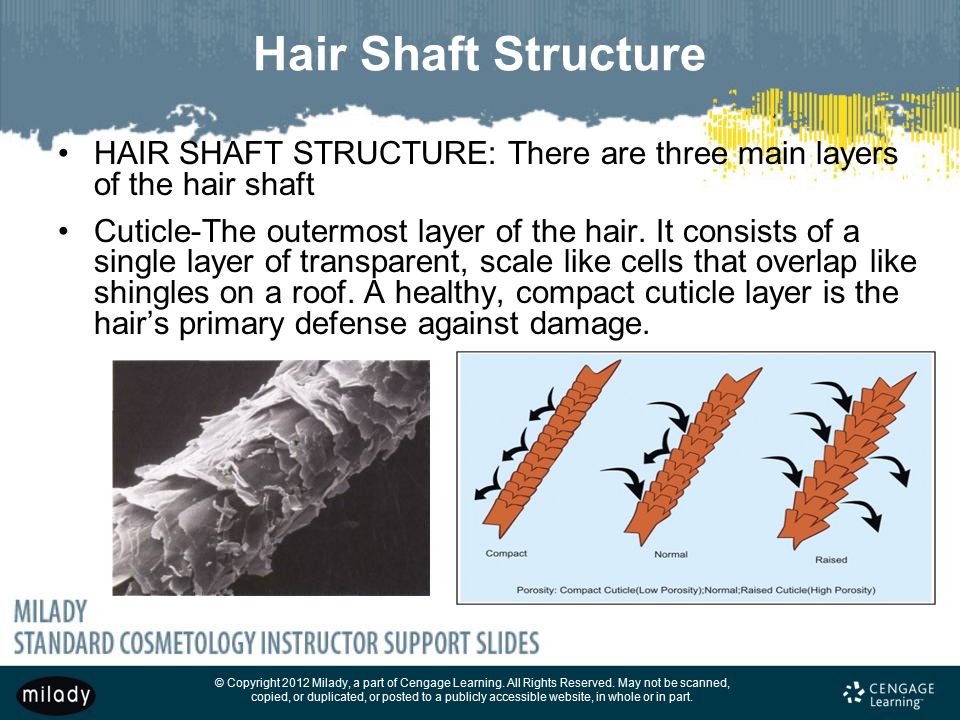 Hair Shaft Structure

• HAIR SHAFT STRUCTURE: There are three main layers of the hair shaft

• Cuticle-The outermost layer of the hair. It consists of a single layer of transparent, scale like cells that overlap like shingles on a roof. A healthy, compact cuticle layer is the hair's primary defense against damage.

Compact

Normal

Raised

Porosity: Compact Cuticle(Low Porosity);Normal;Raised Cuticle(High Porosity)

MILADY
STANDARD COSMETOLOGY INSTRUCTOR SUPPORT SLIDES

milady

© Copyright 2012 Milady, a part of Cengage Learning. All Rights Reserved. May not be scanned, copied, or duplicated, or posted to a publicly accessible website, in whole or in part.

CENGAGE Learning